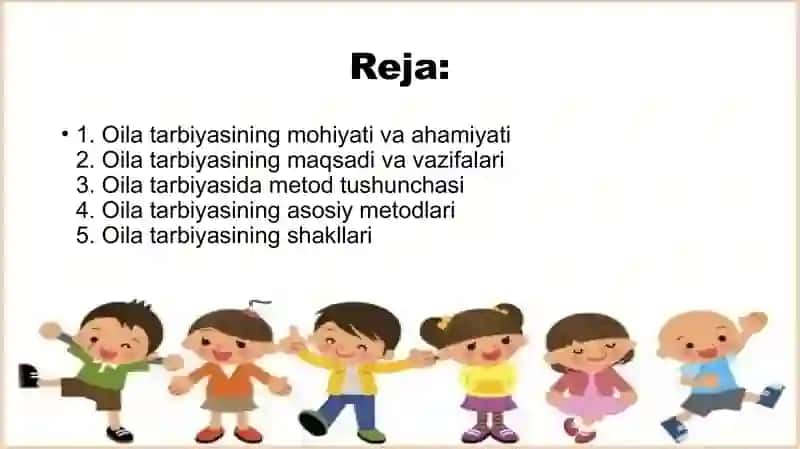 Reja:

• 1. Oila tarbiyasining mohiyati va ahamiyati
2. Oila tarbiyasining maqsadi va vazifalari
3. Oila tarbiyasida metod tushunchasi
4. Oila tarbiyasining asosiy metodlari
5. Oila tarbiyasining shakllari